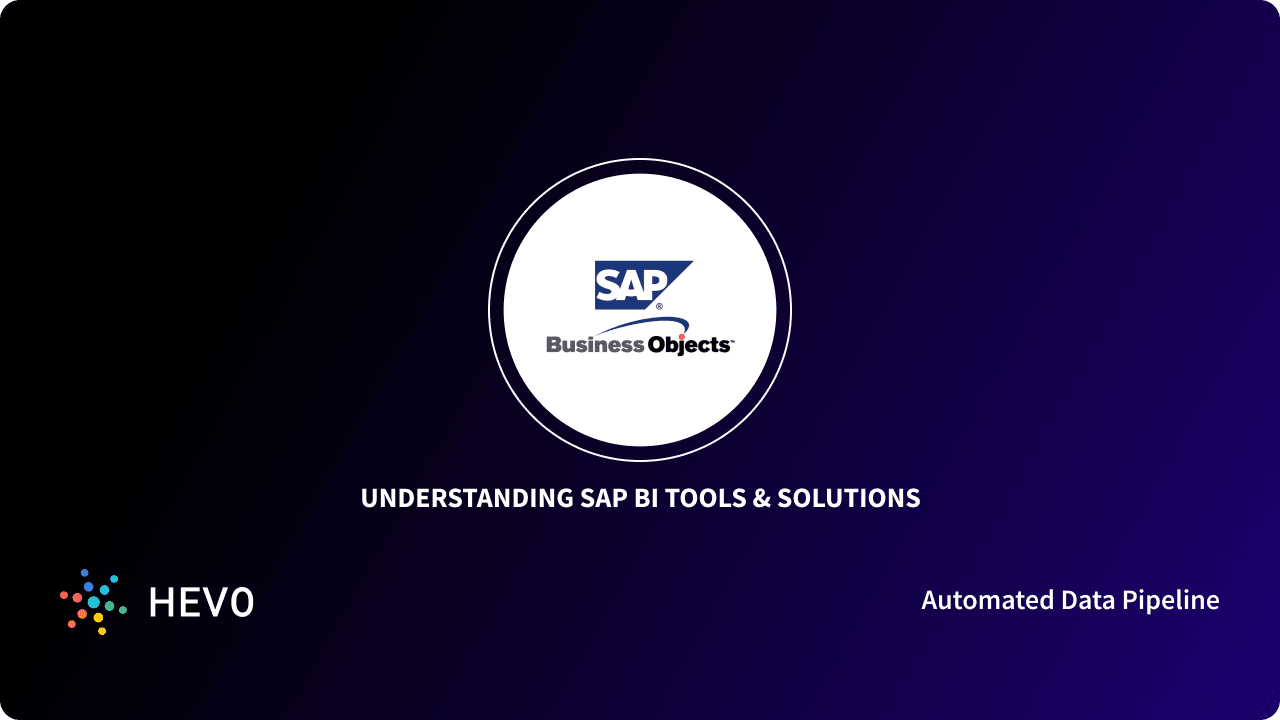 SAP®
Business Objects™

UNDERSTANDING SAP BI TOOLS & SOLUTIONS

HEVO

Automated Data Pipeline